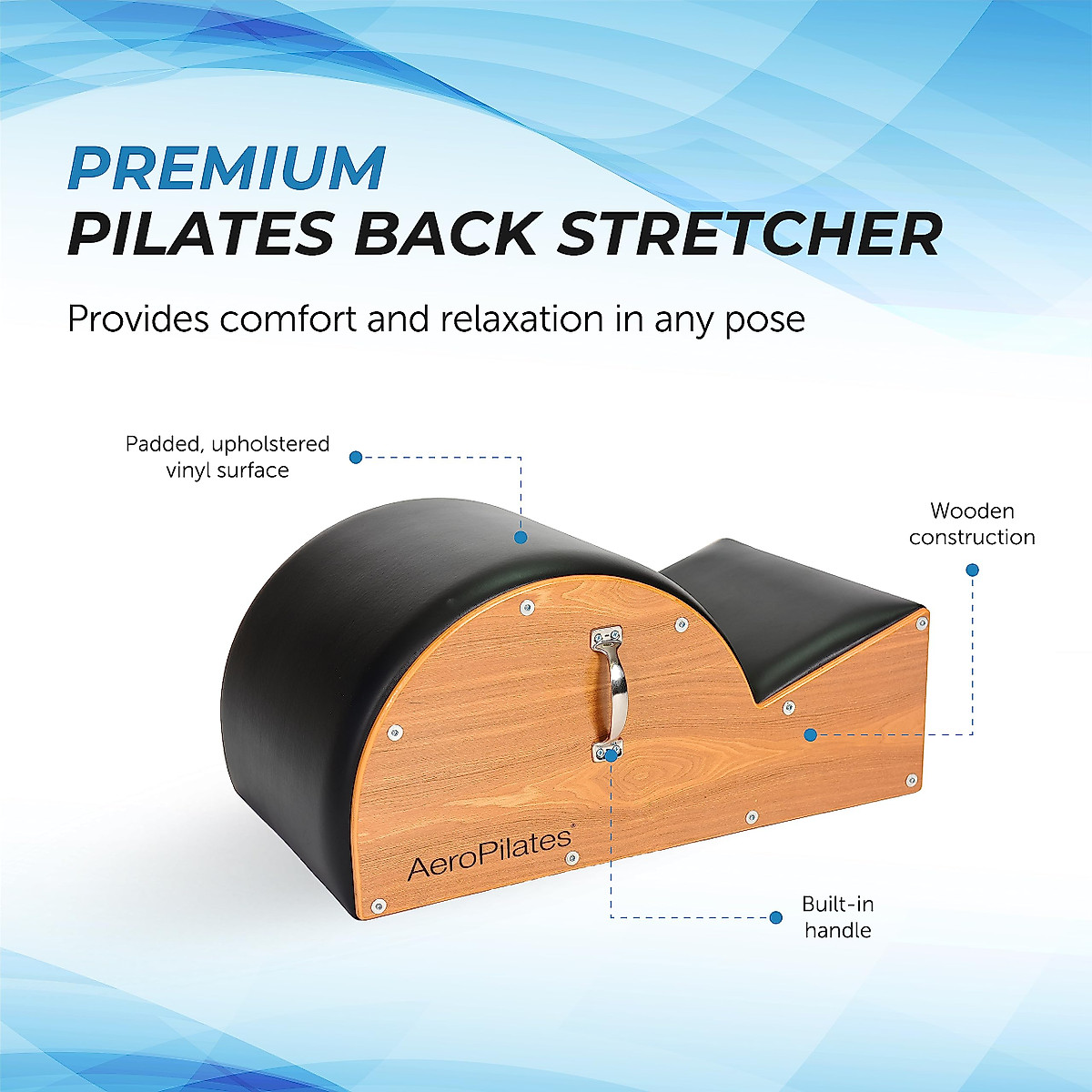 PREMIUM
PILATES BACK STRETCHER

Provides comfort and relaxation in any pose

Padded, upholstered vinyl surface

Wooden construction

AeroPilates®

Built-in handle